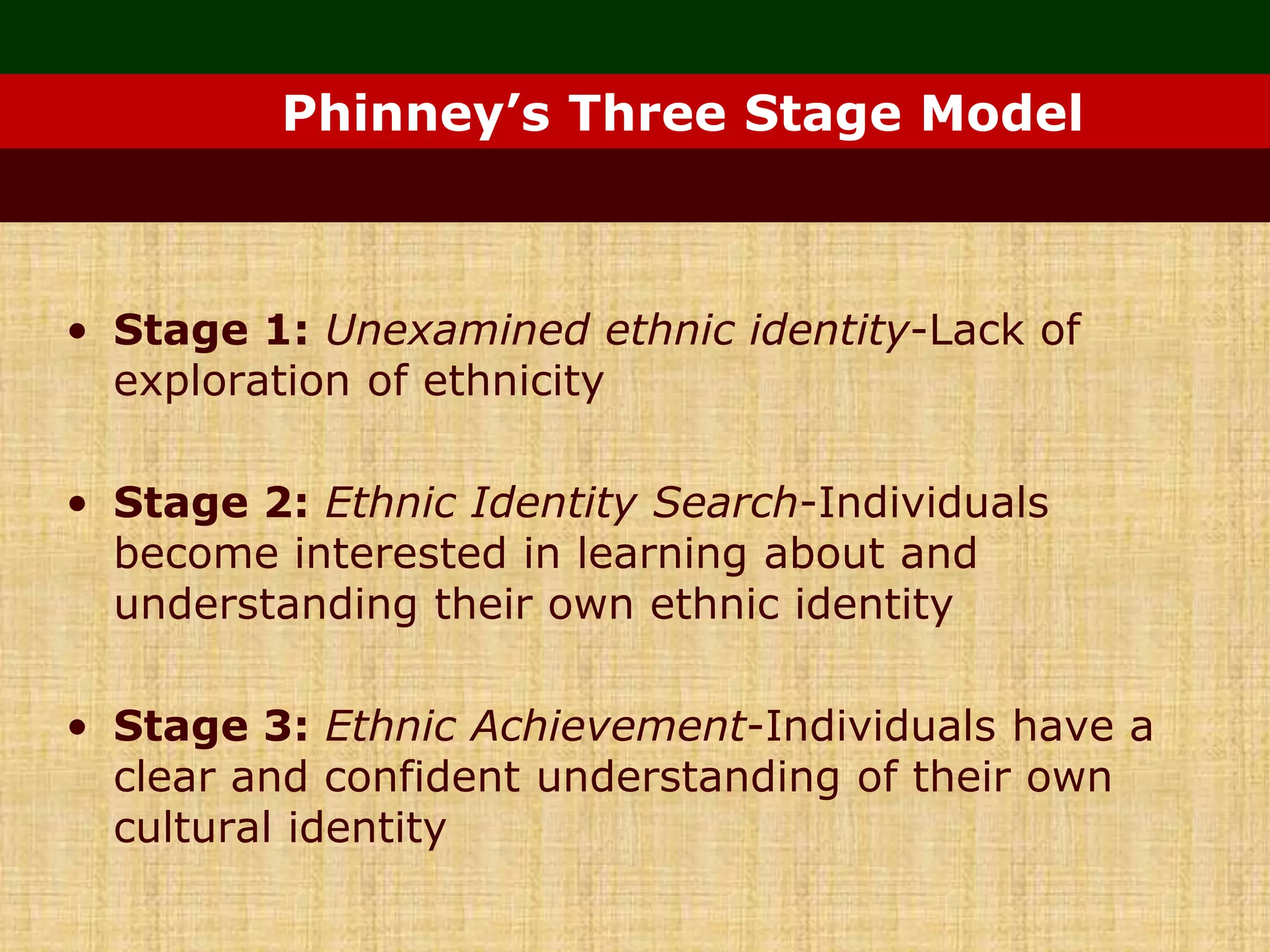 Phinney’s Three Stage Model

• Stage 1: Unexamined ethnic identity-Lack of exploration of ethnicity

• Stage 2: Ethnic Identity Search-Individuals become interested in learning about and understanding their own ethnic identity

• Stage 3: Ethnic Achievement-Individuals have a clear and confident understanding of their own cultural identity